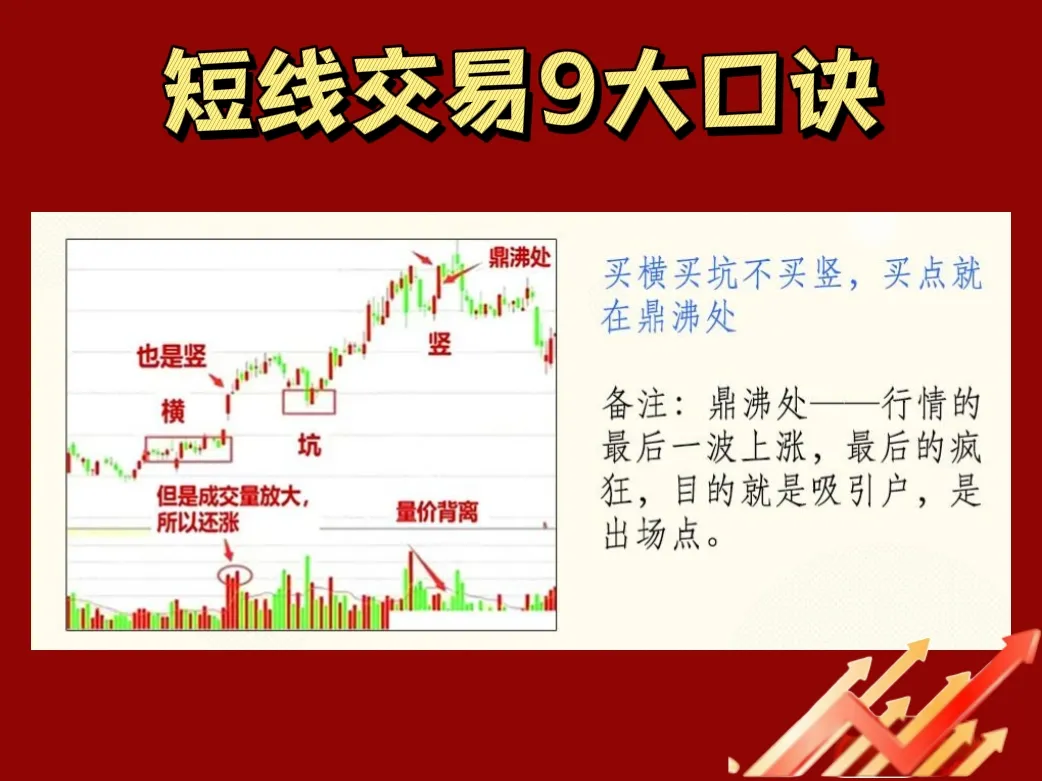 短线交易9大口诀

鼎沸处

也是竖

竖

横

坑

但是成交量放大，所以还涨

量价背离

买横买坑不买竖，买点就在鼎沸处

备注：鼎沸处——行情的最后一波上涨，最后的疯狂，目的就是吸引户，是出场点。